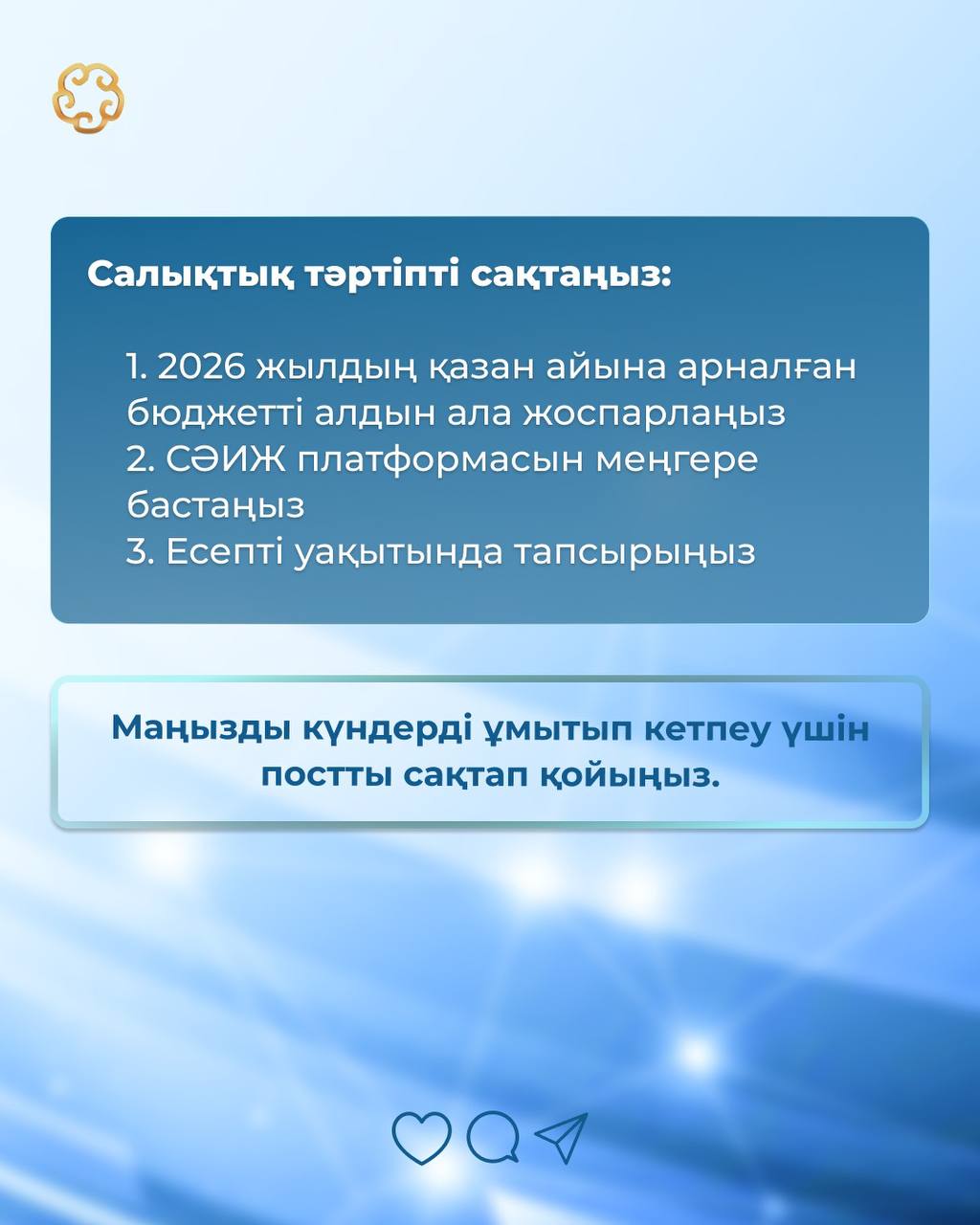 Салықтық тәртіпті сақтаңыз:

1. 2026 жылдың қазан айына арналған бюджетті алдын ала жоспарлаңыз
2. СӘИЖ платформасын меңгере бастаңыз
3. Есепті уақытында тапсырыңыз

Маңызды күндерді ұмытып кетпеу үшін постты сақтап қойыңыз.